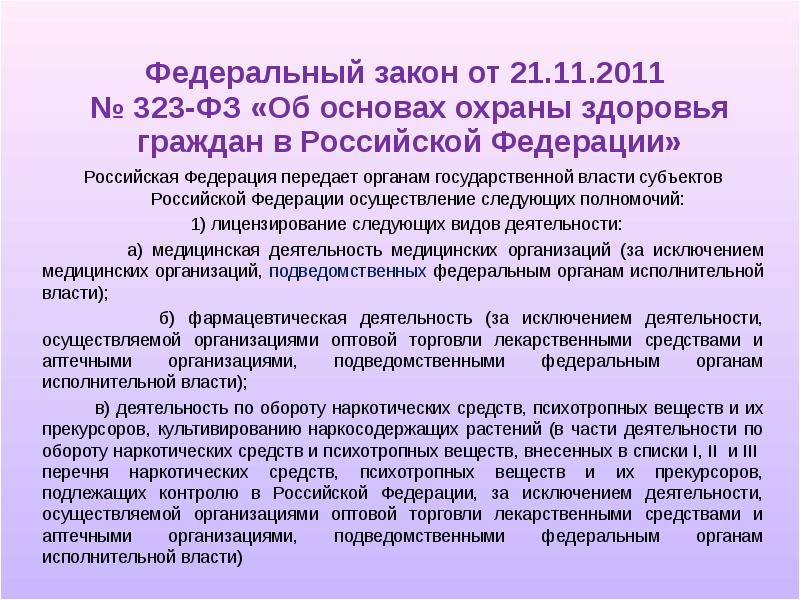 Федеральный закон от 21.11.2011 № 323-ФЗ «Об основах охраны здоровья граждан в Российской Федерации»

Российская Федерация передает органам государственной власти субъектов Российской Федерации осуществление следующих полномочий:

1) лицензирование следующих видов деятельности:

а) медицинская деятельность медицинских организаций (за исключением медицинских организаций, подведомственных федеральным органам исполнительной власти);

б) фармацевтическая деятельность (за исключением деятельности, осуществляемой организациями оптовой торговли лекарственными средствами и аптечными организациями, подведомственными федеральным органам исполнительной власти);

в) деятельность по обороту наркотических средств, психотропных веществ и их прекурсоров, культивированию наркосодержащих растений (в части деятельности по обороту наркотических средств и психотропных веществ, внесенных в списки I, II и III перечня наркотических средств, психотропных веществ и их прекурсоров, подлежащих контролю в Российской Федерации, за исключением деятельности, осуществляемой организациями оптовой торговли лекарственными средствами и аптечными организациями, подведомственными федеральным органам исполнительной власти)